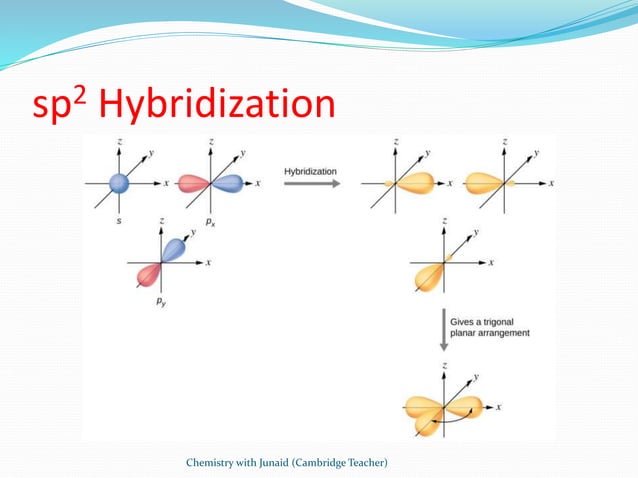 sp$^2$ Hybridization

z y x s

z y x $p_x$

Hybridization

z y x

z y x

z y x $p_y$

z y x

Gives a trigonal planar arrangement

z y x

Chemistry with Junaid (Cambridge Teacher)